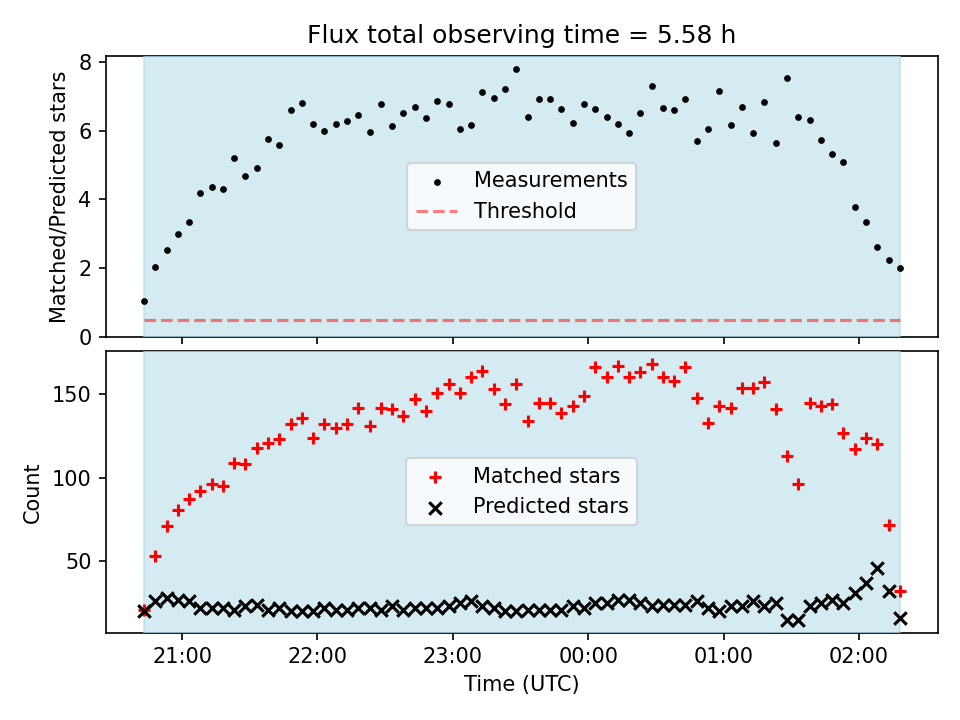 Flux total observing time = 5.58 h

Matched/Predicted stars

8
6
4
2
0

Measurements
Threshold

Count

150
100
50

Matched stars
Predicted stars

21:00
22:00
23:00
00:00
01:00
02:00

Time (UTC)